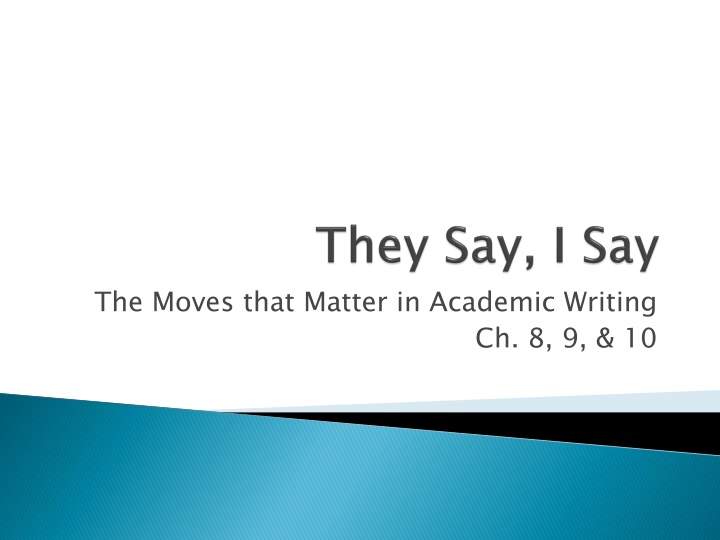 They Say, I Say

The Moves that Matter in Academic Writing
Ch. 8, 9, & 10